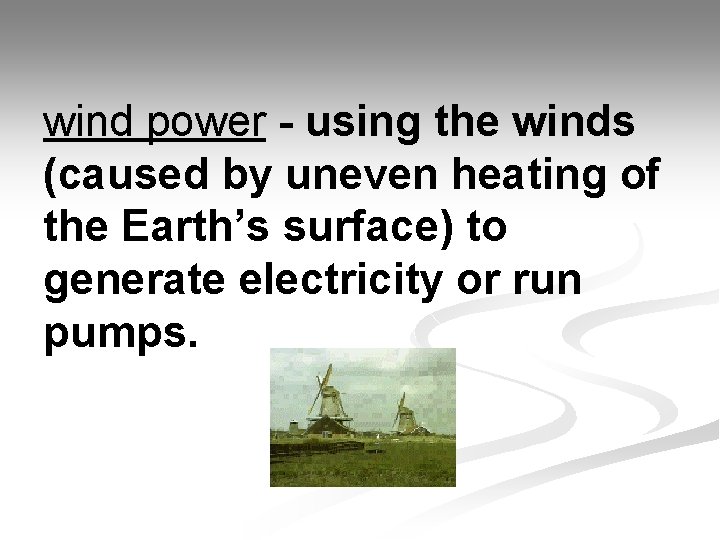 wind power - using the winds (caused by uneven heating of the Earth’s surface) to generate electricity or run pumps.